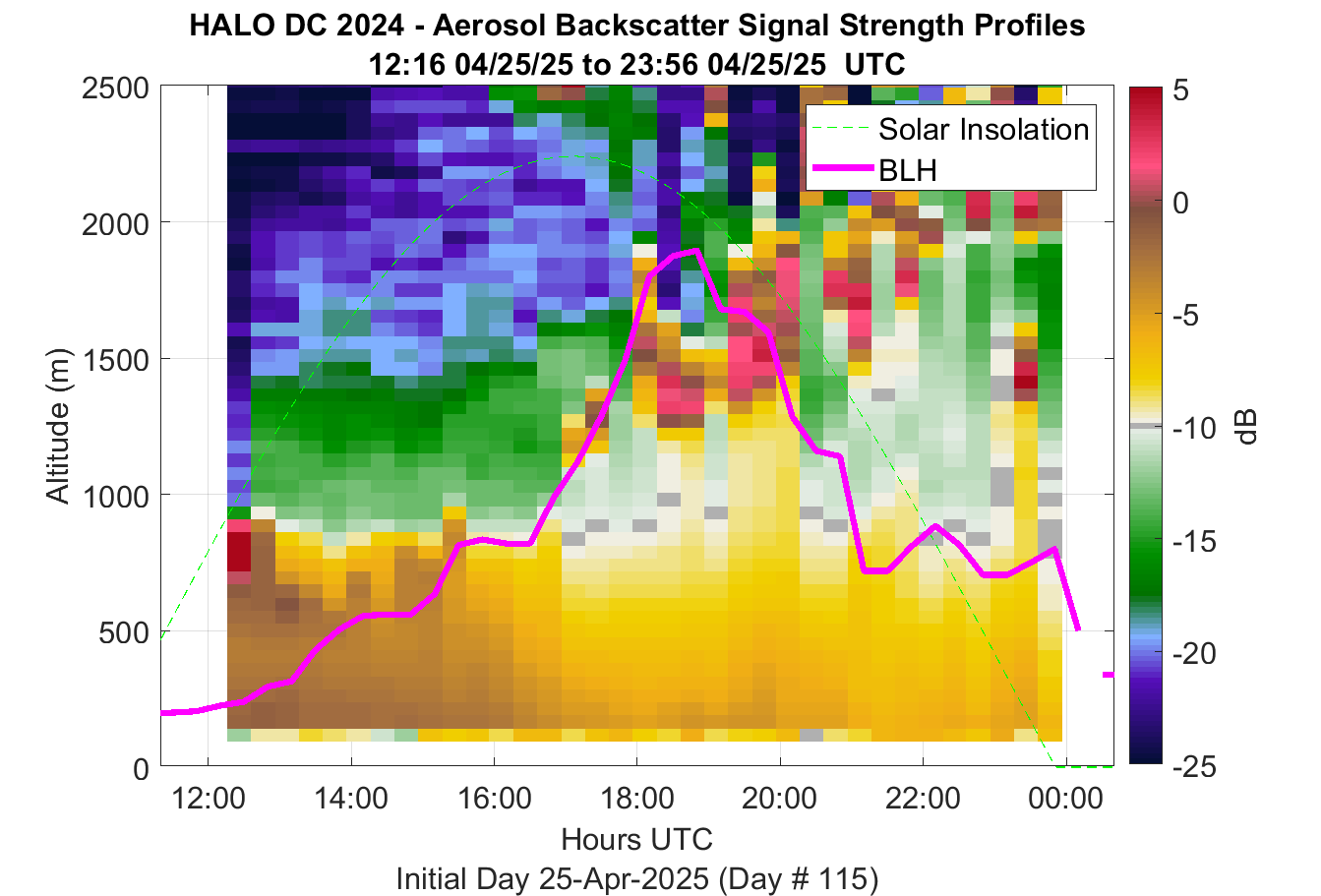 HALO DC 2024 - Aerosol Backscatter Signal Strength Profiles
12:16 04/25/25 to 23:56 04/25/25 UTC

Solar Insolation
BLH

Altitude (m)
2500
2000
1500
1000
500
0

12:00
14:00
16:00
18:00
20:00
22:00
00:00

Hours UTC
Initial Day 25-Apr-2025 (Day # 115)

5
0
-5
-10
-15
-20
-25
dB